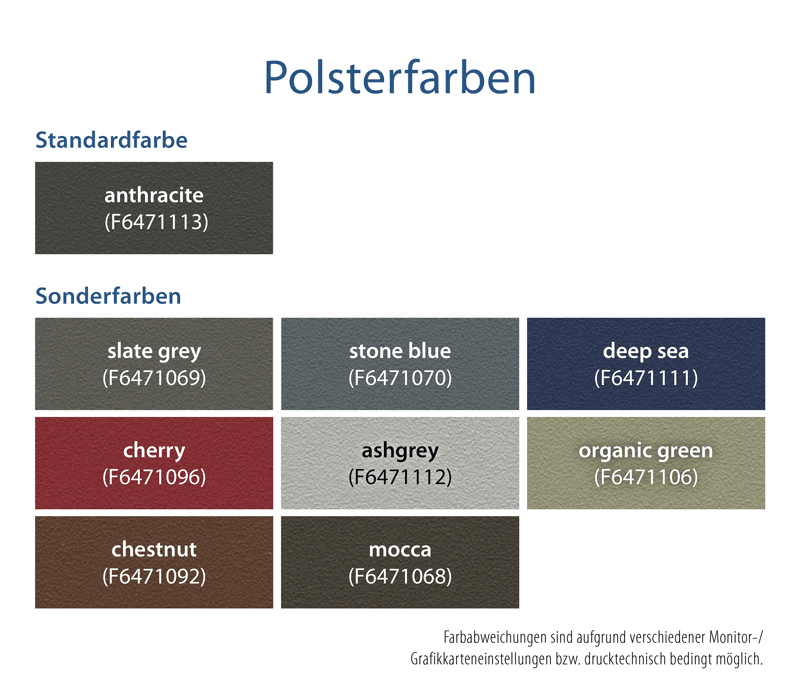 Polsterfarben

Standardfarbe

anthracite
(F6471113)

Sonderfarben

slate grey
(F6471069)

stone blue
(F6471070)

deep sea
(F6471111)

cherry
(F6471096)

ashgrey
(F6471112)

organic green
(F6471106)

chestnut
(F6471092)

mocca
(F6471068)

Farbabweichungen sind aufgrund verschiedener Monitor-/
Grafikkarteneinstellungen bzw. drucktechnisch bedingt möglich.